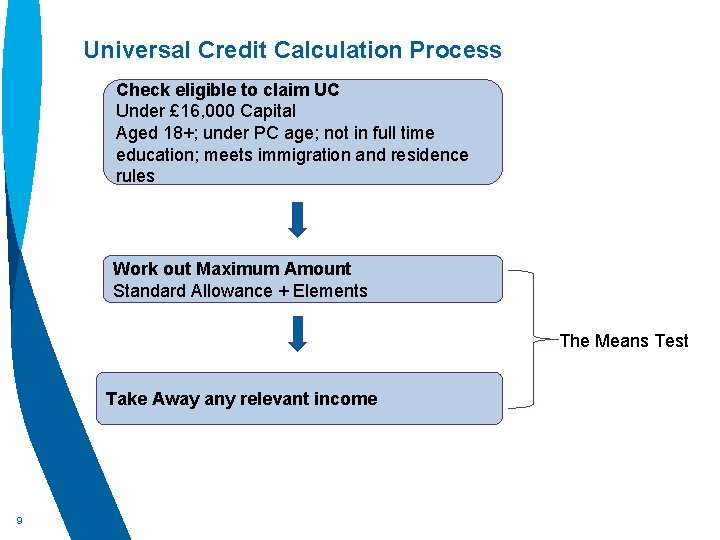 Universal Credit Calculation Process

Check eligible to claim UC
Under £16,000 Capital
Aged 18+; under PC age; not in full time education; meets immigration and residence rules

Work out Maximum Amount
Standard Allowance + Elements

Take Away any relevant income

The Means Test

9